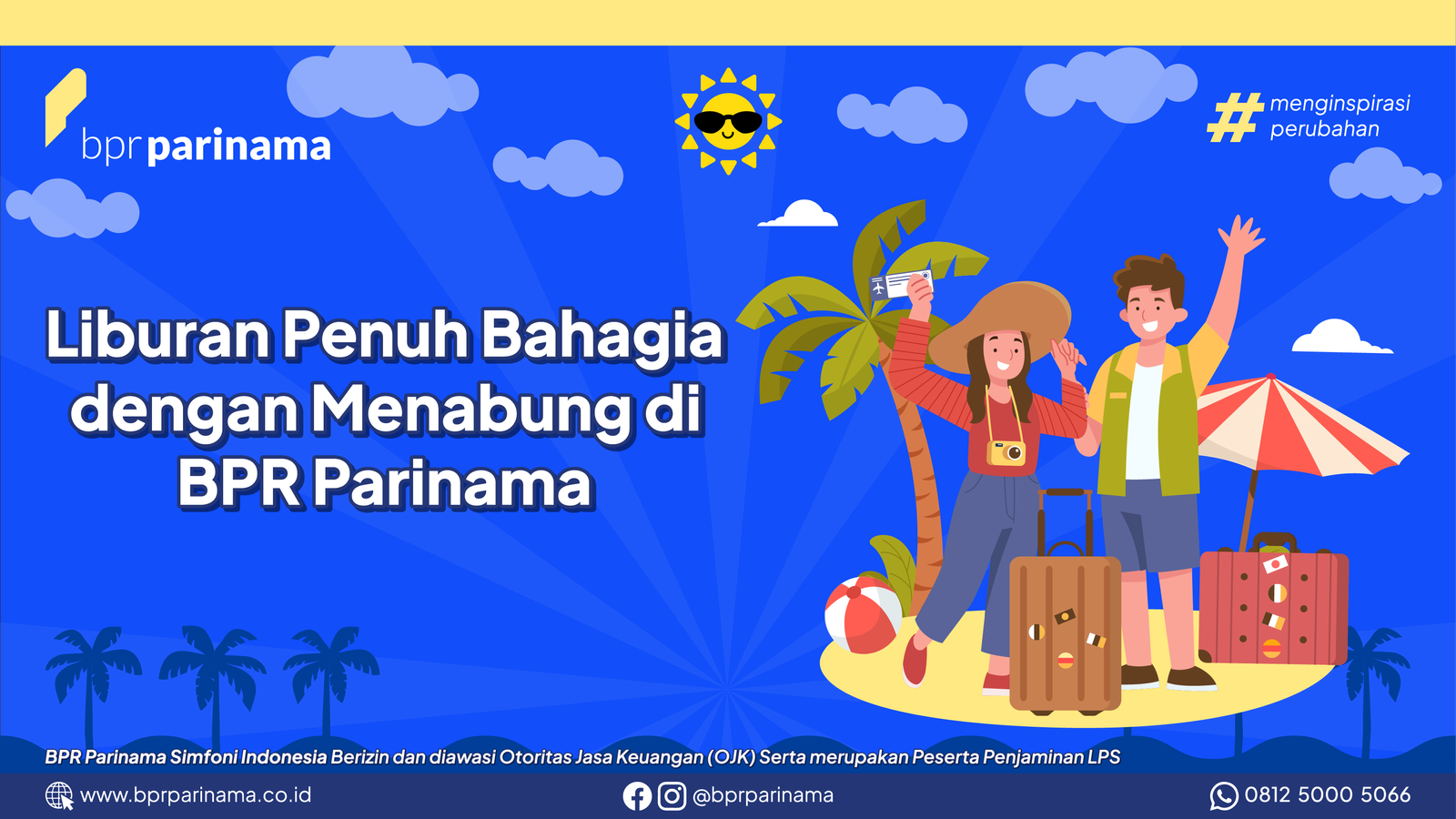 bpr parinama

# menginspirasi perubahan

Liburan Penuh Bahagia dengan Menabung di BPR Parinama

BPR Parinama Simfoni Indonesia Berizin dan diawasi Otoritas Jasa Keuangan (OJK) Serta merupakan Peserta Penjaminan LPS

www.bprparinama.co.id

@bprparinama

0812 5000 5066